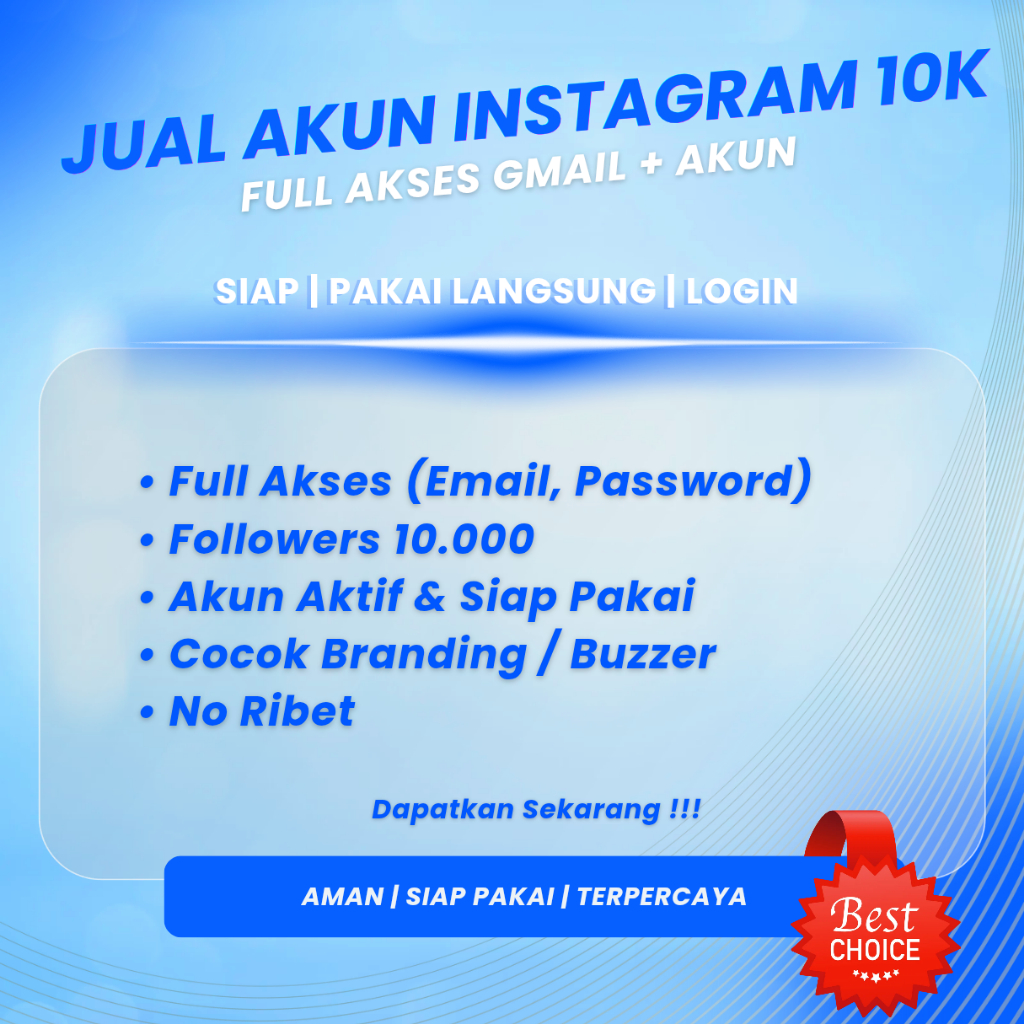 JUAL AKUN INSTAGRAM 10K
FULL AKSES GMAIL + AKUN

SIAP | PAKAI LANGSUNG | LOGIN

• Full Akses (Email, Password)
• Followers 10.000
• Akun Aktif & Siap Pakai
• Cocok Branding / Buzzer
• No Ribet

Dapatkan Sekarang !!!

AMAN | SIAP PAKAI | TERPERCAYA

Best
CHOICE